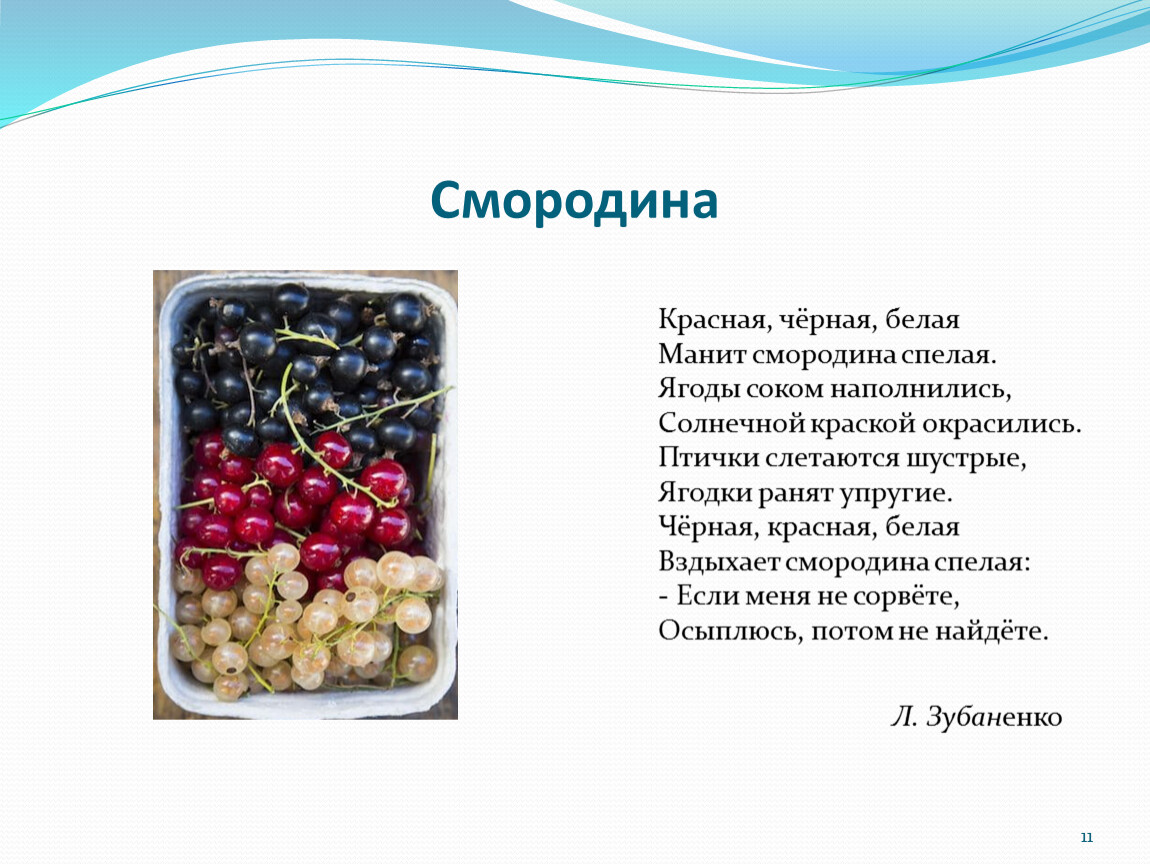 Смородина

Красная, чёрная, белая
Манит смородина спелая.
Ягоды соком наполнились,
Солнечной краской окрасились.
Птички слетаются шустрые,
Ягодки ранят упругие.
Чёрная, красная, белая
Вздыхает смородина спелая:
- Если меня не сорвёте,
Осыплюсь, потом не найдёте.

Л. Зубаненко

11